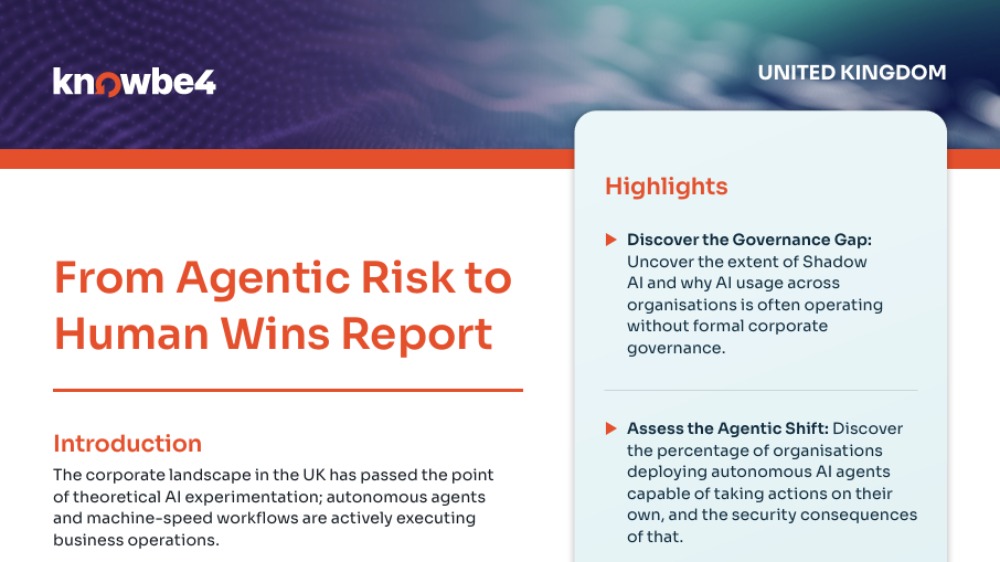 knowbe4

UNITED KINGDOM

From Agentic Risk to Human Wins Report

Introduction

The corporate landscape in the UK has passed the point of theoretical AI experimentation; autonomous agents and machine-speed workflows are actively executing business operations.

Highlights

Discover the Governance Gap: Uncover the extent of Shadow AI and why AI usage across organisations is often operating without formal corporate governance.

Assess the Agentic Shift: Discover the percentage of organisations deploying autonomous AI agents capable of taking actions on their own, and the security consequences of that.